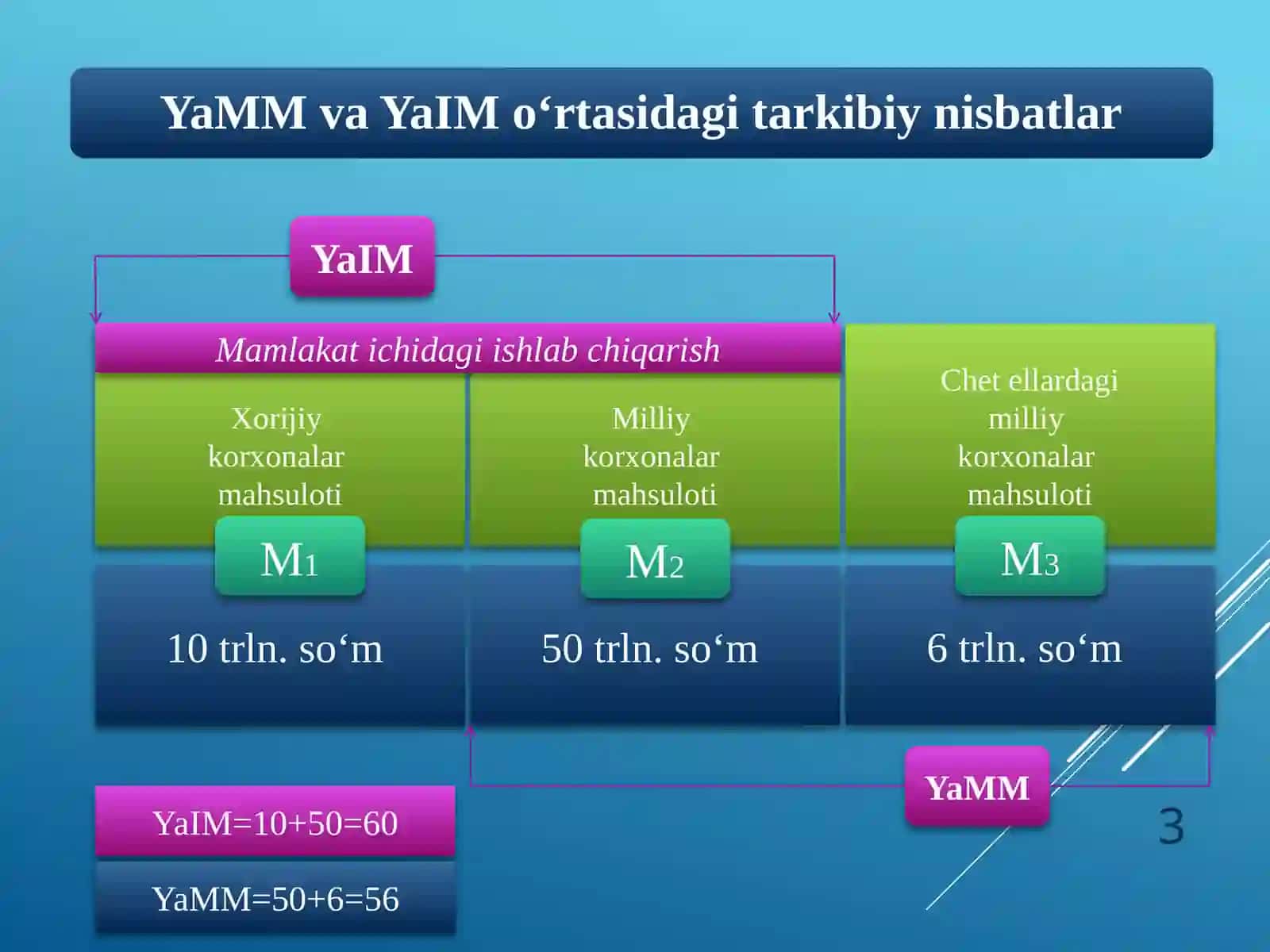 YaMM va YaIM o‘rtasidagi tarkibiy nisbatlar

YaIM

Mamlakat ichidagi ishlab chiqarish

Xorijiy korxonalar mahsuloti

$M_1$

10 trln. so‘m

Milliy korxonalar mahsuloti

$M_2$

50 trln. so‘m

Chet ellardagi milliy korxonalar mahsuloti

$M_3$

6 trln. so‘m

YaMM

YaIM=10+50=60

YaMM=50+6=56

3